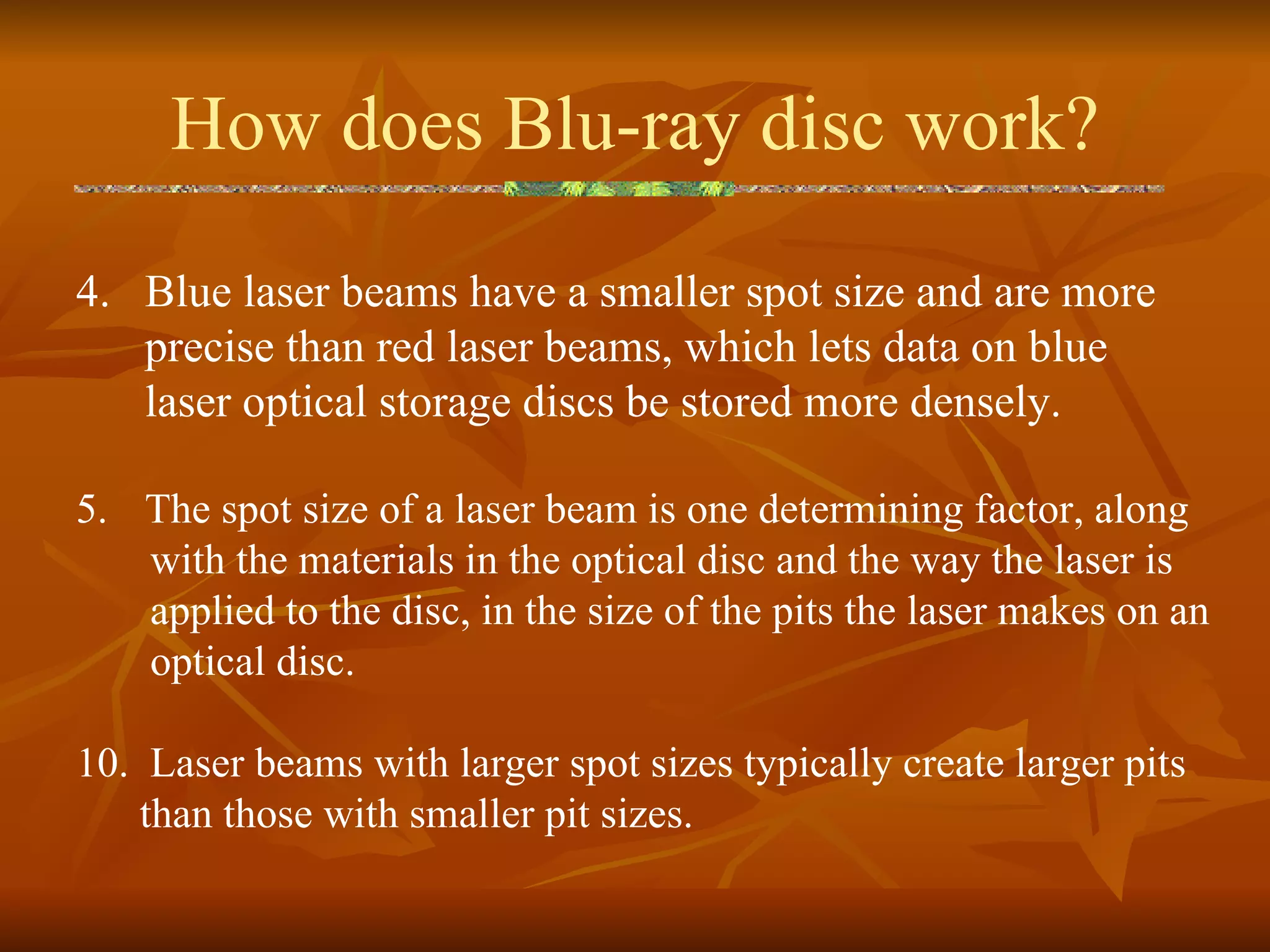 How does Blu-ray disc work?

4. Blue laser beams have a smaller spot size and are more precise than red laser beams, which lets data on blue laser optical storage discs be stored more densely.

5. The spot size of a laser beam is one determining factor, along with the materials in the optical disc and the way the laser is applied to the disc, in the size of the pits the laser makes on an optical disc.

10. Laser beams with larger spot sizes typically create larger pits than those with smaller pit sizes.